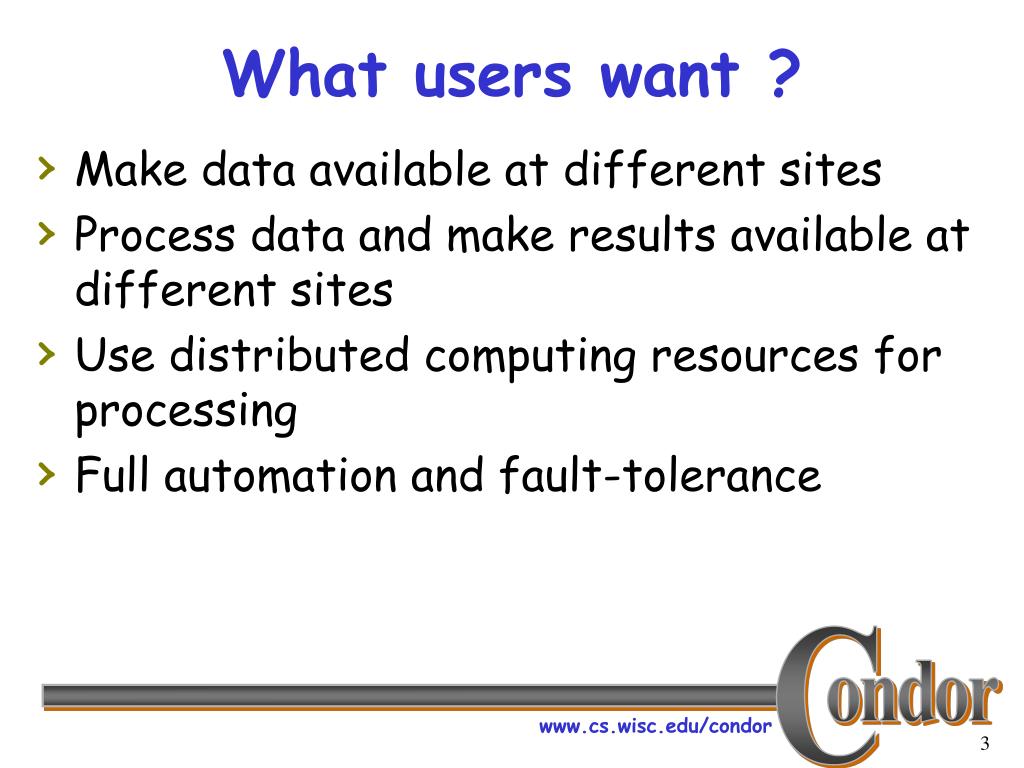 What users want ?

› Make data available at different sites
› Process data and make results available at different sites
› Use distributed computing resources for processing
› Full automation and fault-tolerance

www.cs.wisc.edu/condor

Condor

3